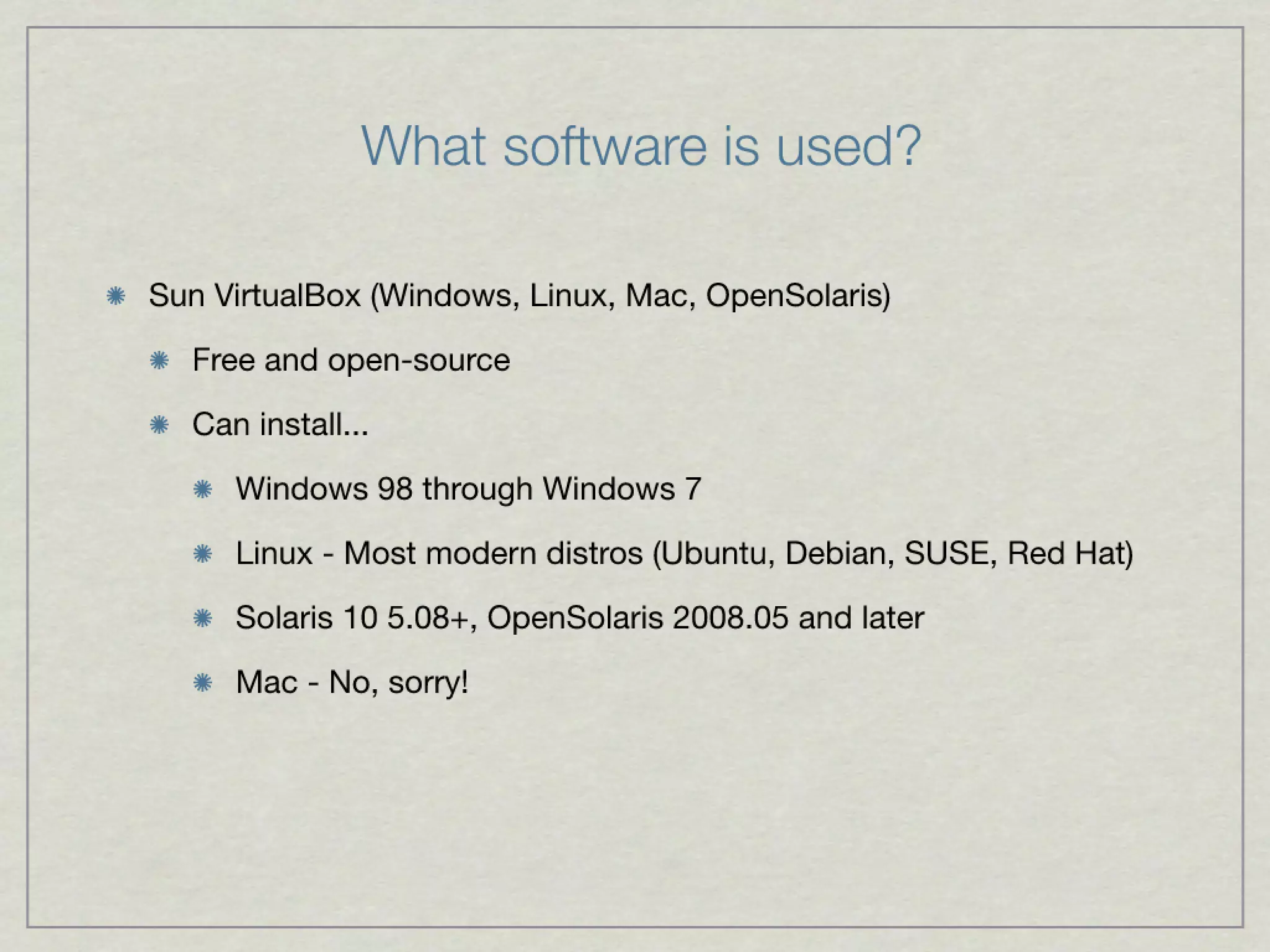 What software is used?

Sun VirtualBox (Windows, Linux, Mac, OpenSolaris)

Free and open-source

Can install...

Windows 98 through Windows 7

Linux - Most modern distros (Ubuntu, Debian, SUSE, Red Hat)

Solaris 10 5.08+, OpenSolaris 2008.05 and later

Mac - No, sorry!